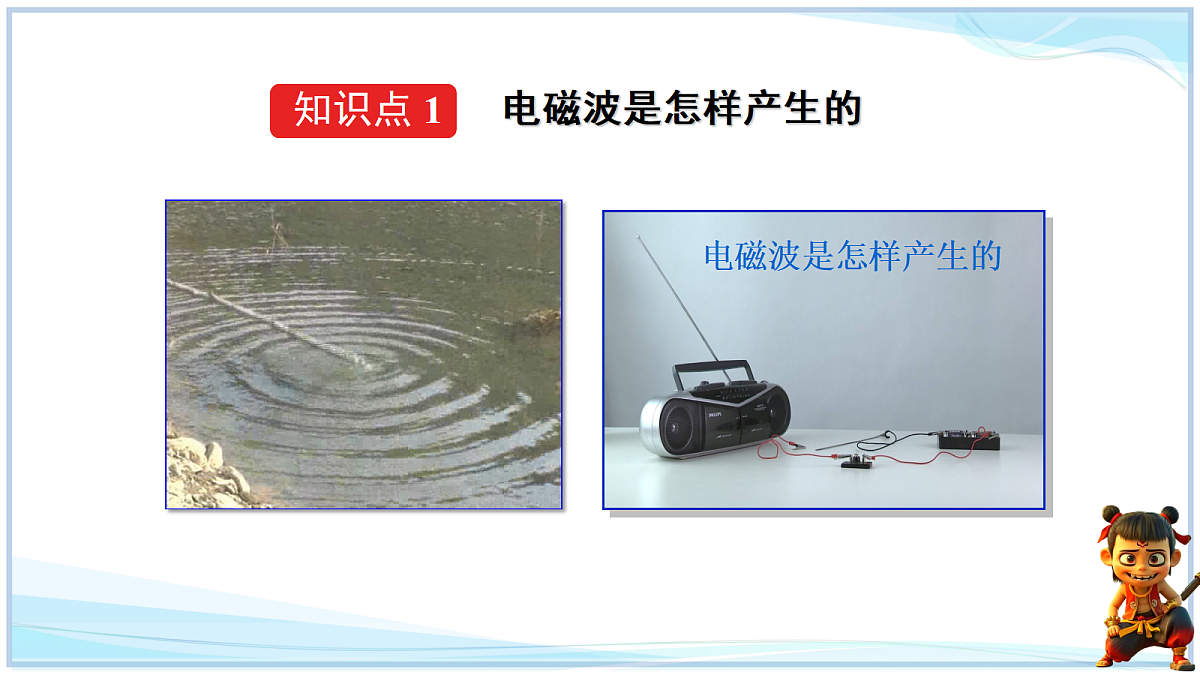 知识点 1 电磁波是怎样产生的

电磁波是怎样产生的

PHILIPS